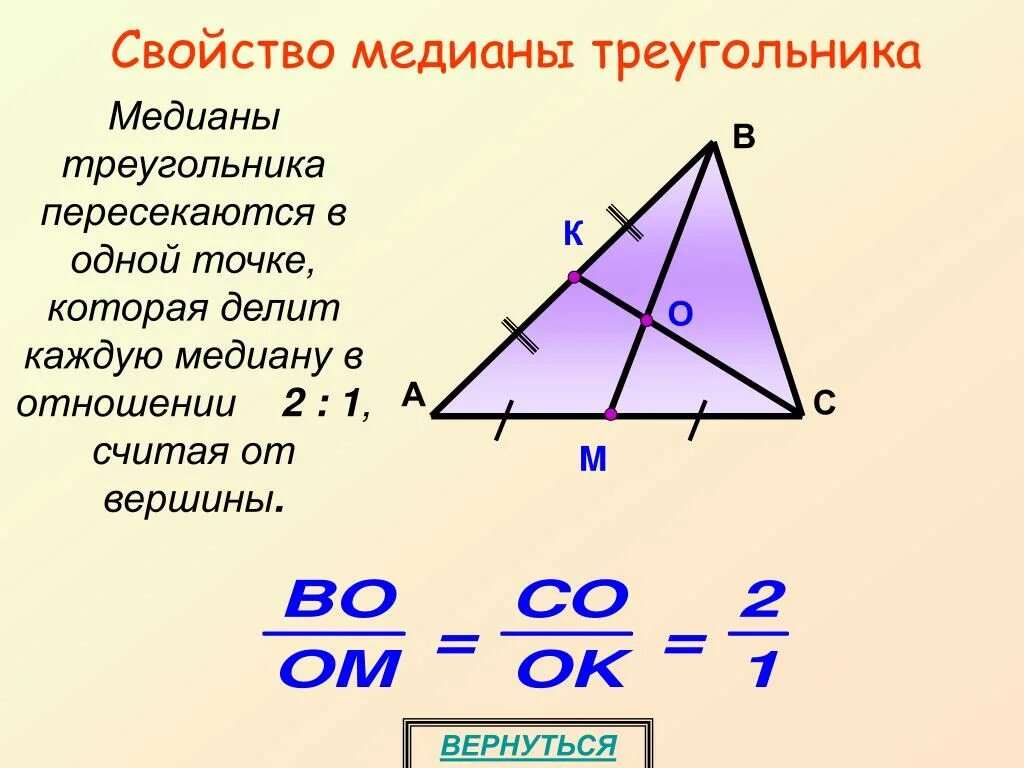 Свойство медианы треугольника

Медианы треугольника пересекаются в одной точке, которая делит каждую медиану в отношении 2 : 1, считая от вершины.

В

К

О

А

С

М

$\frac{BO}{OM} = \frac{CO}{OK} = \frac{2}{1}$

ВЕРНУТЬСЯ